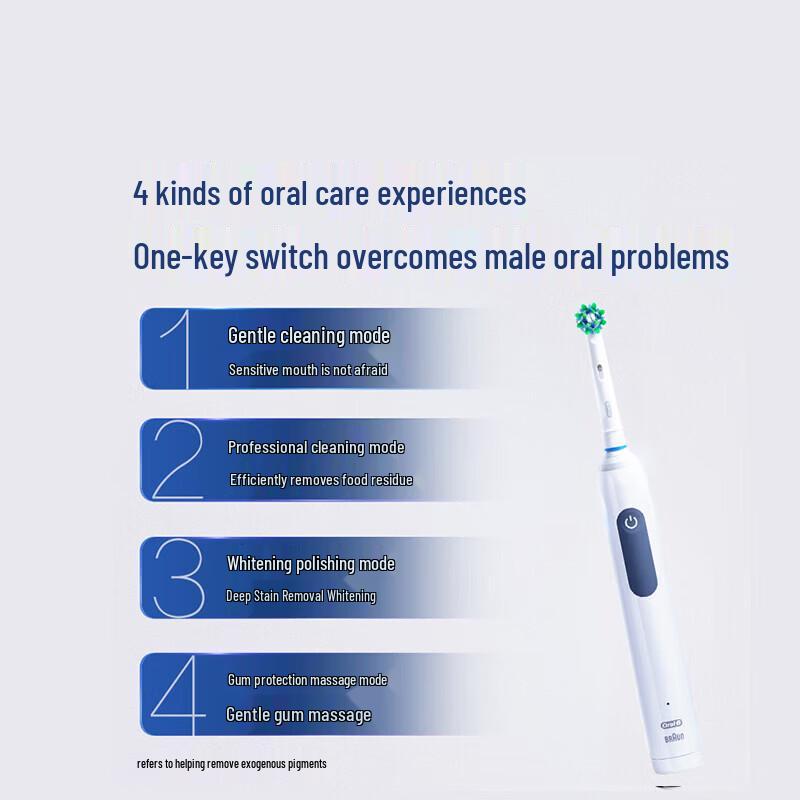 4 kinds of oral care experiences

One-key switch overcomes male oral problems

1
Gentle cleaning mode
Sensitive mouth is not afraid

2
Professional cleaning mode
Efficiently removes food residue

3
Whitening polishing mode
Deep Stain Removal Whitening

4
Gum protection massage mode
Gentle gum massage

refers to helping remove exogenous pigments

Oral-B
BRAUN